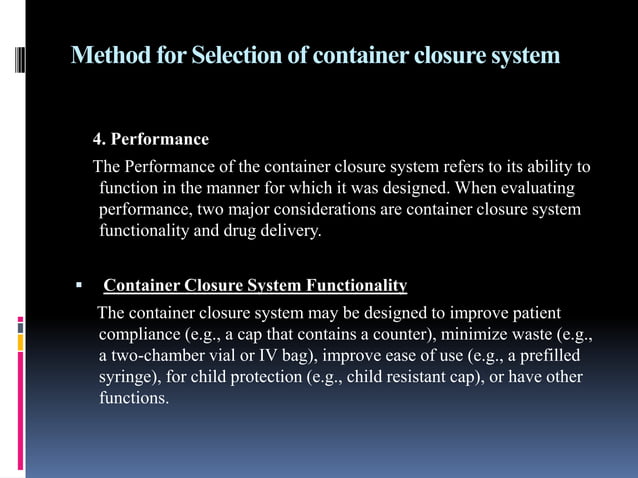 Method for Selection of container closure system

4. Performance

The Performance of the container closure system refers to its ability to function in the manner for which it was designed. When evaluating performance, two major considerations are container closure system functionality and drug delivery.

▪ Container Closure System Functionality

The container closure system may be designed to improve patient compliance (e.g., a cap that contains a counter), minimize waste (e.g., a two-chamber vial or IV bag), improve ease of use (e.g., a prefilled syringe), for child protection (e.g., child resistant cap), or have other functions.